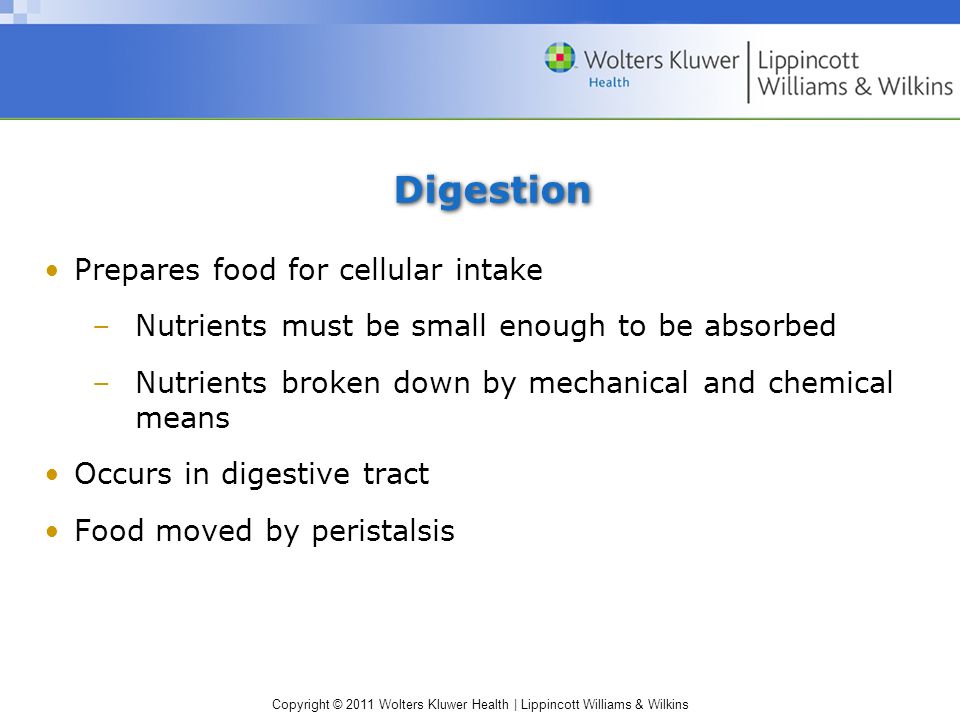 Wolters Kluwer Health | Lippincott Williams & Wilkins

Digestion

• Prepares food for cellular intake
– Nutrients must be small enough to be absorbed
– Nutrients broken down by mechanical and chemical means
• Occurs in digestive tract
• Food moved by peristalsis

Copyright © 2011 Wolters Kluwer Health | Lippincott Williams & Wilkins